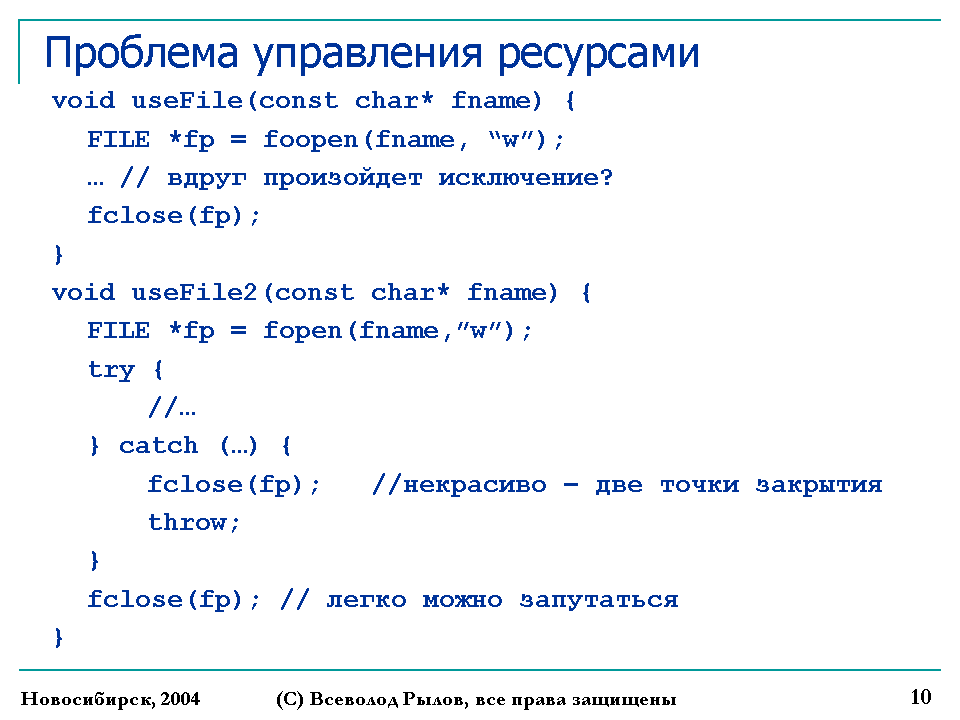 Проблема управления ресурсами

void useFile(const char* fname) {
  FILE *fp = foopen(fname, “w”);
  … // вдруг произойдет исключение?
  fclose(fp);
}
void useFile2(const char* fname) {
  FILE *fp = fopen(fname,”w”);
  try {
    //…
  } catch (…) {
    fclose(fp);   //некрасиво – две точки закрытия
    throw;
  }
  fclose(fp); // легко можно запутаться
}

Новосибирск, 2004     (С) Всеволод Рылов, все права защищены     10